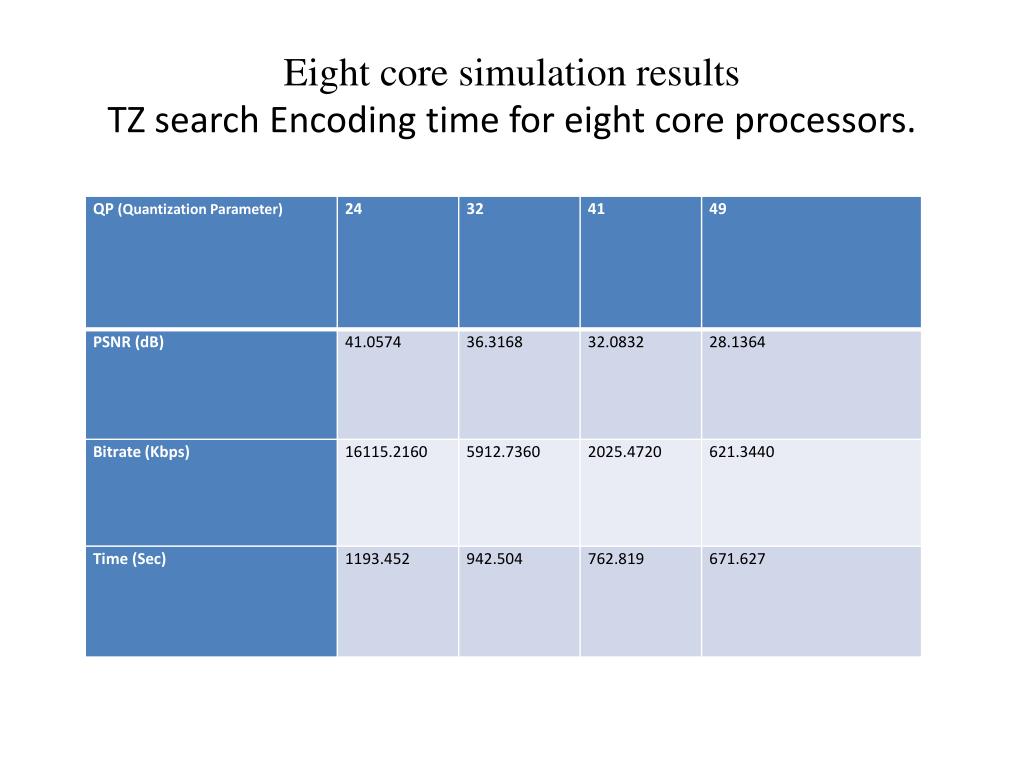 Eight core simulation results
TZ search Encoding time for eight core processors.

| QP (Quantization Parameter) | 24 | 32 | 41 | 49 |
|---|---|---|---|---|
| PSNR (dB) | 41.0574 | 36.3168 | 32.0832 | 28.1364 |
| Bitrate (Kbps) | 16115.2160 | 5912.7360 | 2025.4720 | 621.3440 |
| Time (Sec) | 1193.452 | 942.504 | 762.819 | 671.627 |